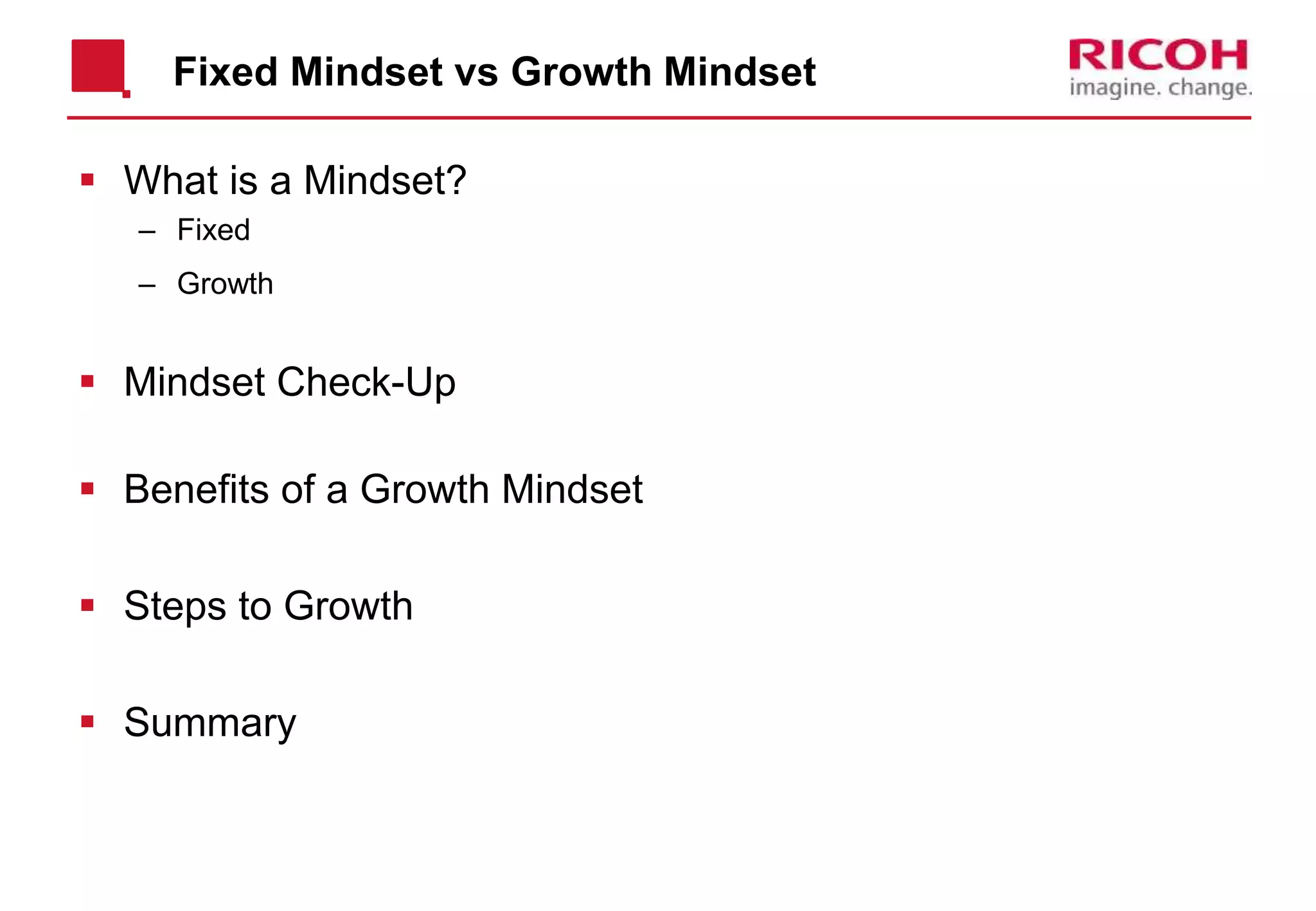 Fixed Mindset vs Growth Mindset

RICOH
imagine. change.

▪ What is a Mindset?
– Fixed
– Growth

▪ Mindset Check-Up

▪ Benefits of a Growth Mindset

▪ Steps to Growth

▪ Summary